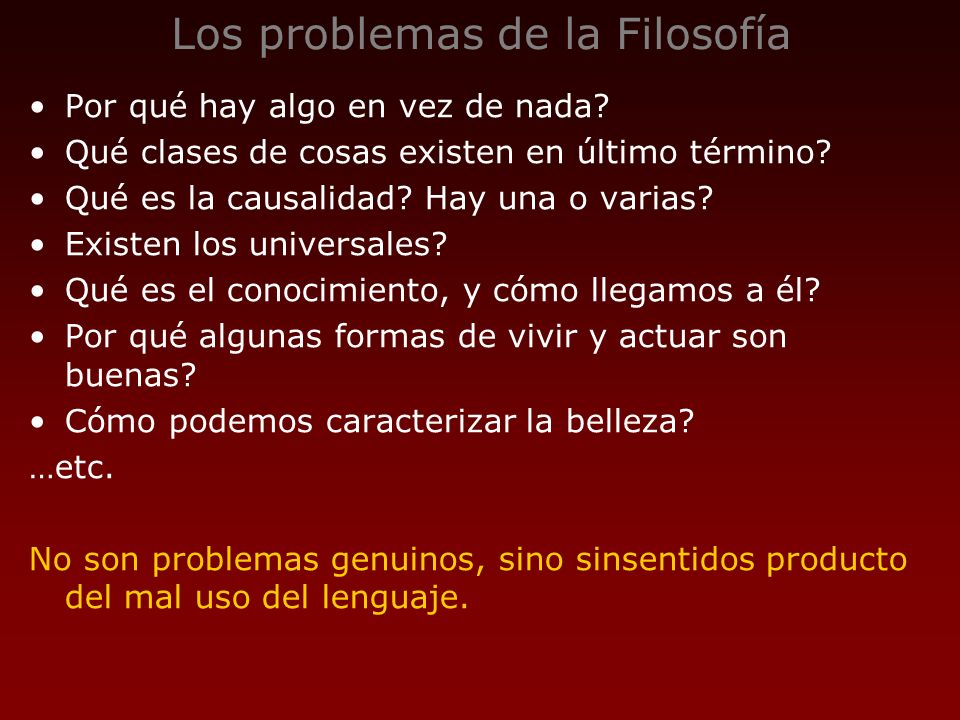 Los problemas de la Filosofía

• Por qué hay algo en vez de nada?
• Qué clases de cosas existen en último término?
• Qué es la causalidad? Hay una o varias?
• Existen los universales?
• Qué es el conocimiento, y cómo llegamos a él?
• Por qué algunas formas de vivir y actuar son buenas?
• Cómo podemos caracterizar la belleza?
…etc.

No son problemas genuinos, sino sinsentidos producto del mal uso del lenguaje.